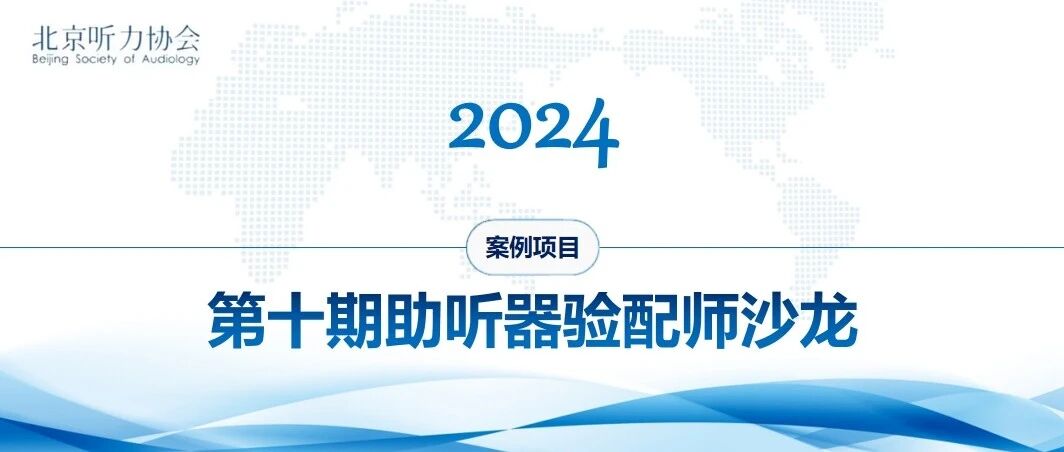 北京听力协会
Beijing Society of Audiology

2024

案例项目

第十期助听器验配师沙龙